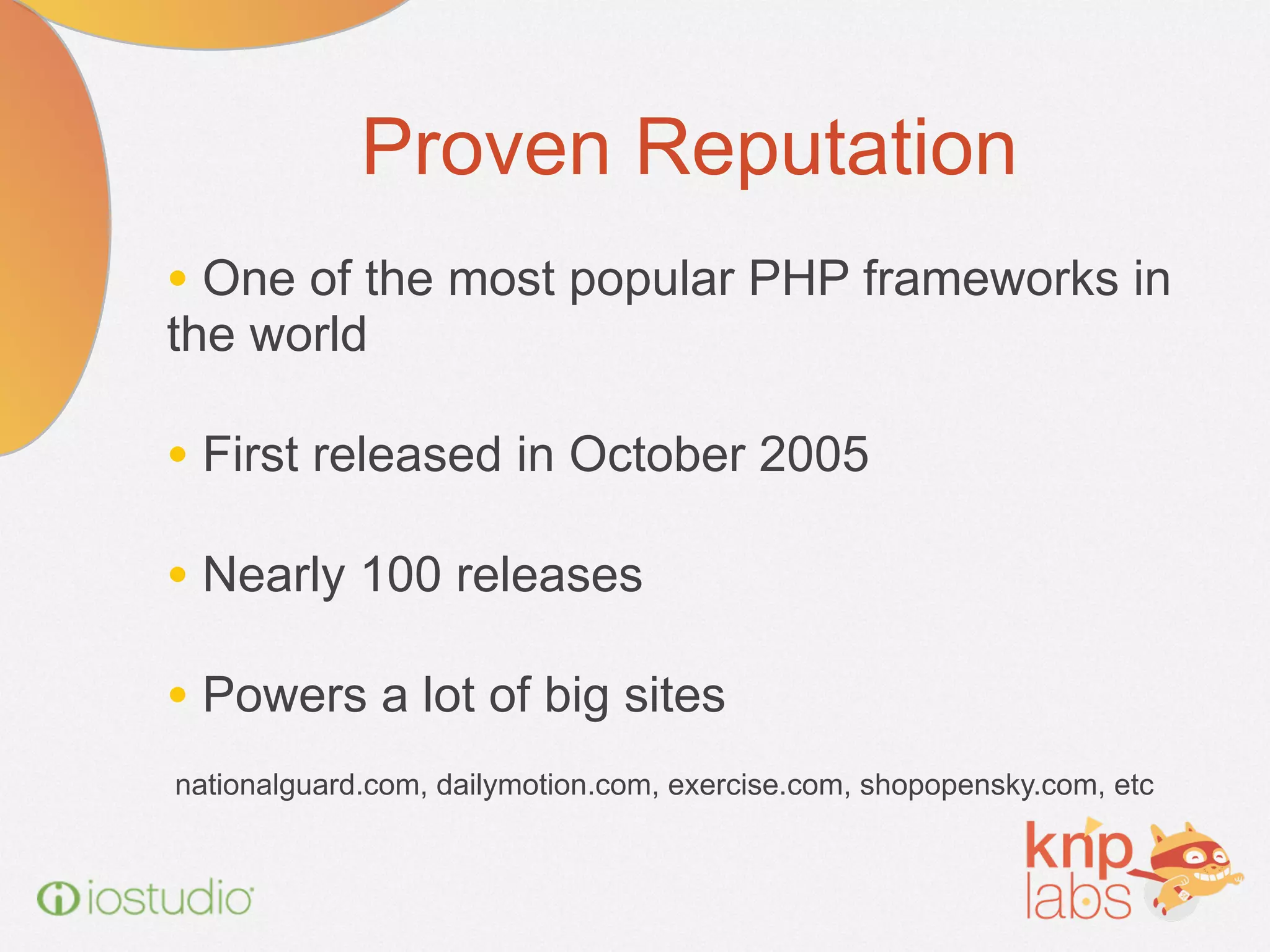 Proven Reputation

• One of the most popular PHP frameworks in the world

• First released in October 2005

• Nearly 100 releases

• Powers a lot of big sites

nationalguard.com, dailymotion.com, exercise.com, shopopensky.com, etc

iostudio

knp labs